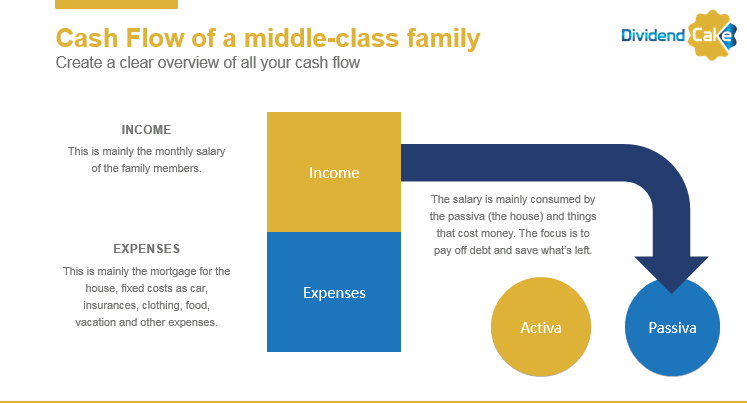 Cash Flow of a middle-class family
Create a clear overview of all your cash flow

Dividend Cake

INCOME
This is mainly the monthly salary of the family members.

EXPENSES
This is mainly the mortgage for the house, fixed costs as car, insurances, clothing, food, vacation and other expenses.

Income

Expenses

The salary is mainly consumed by the passiva (the house) and things that cost money. The focus is to pay off debt and save what's left.

Activa

Passiva